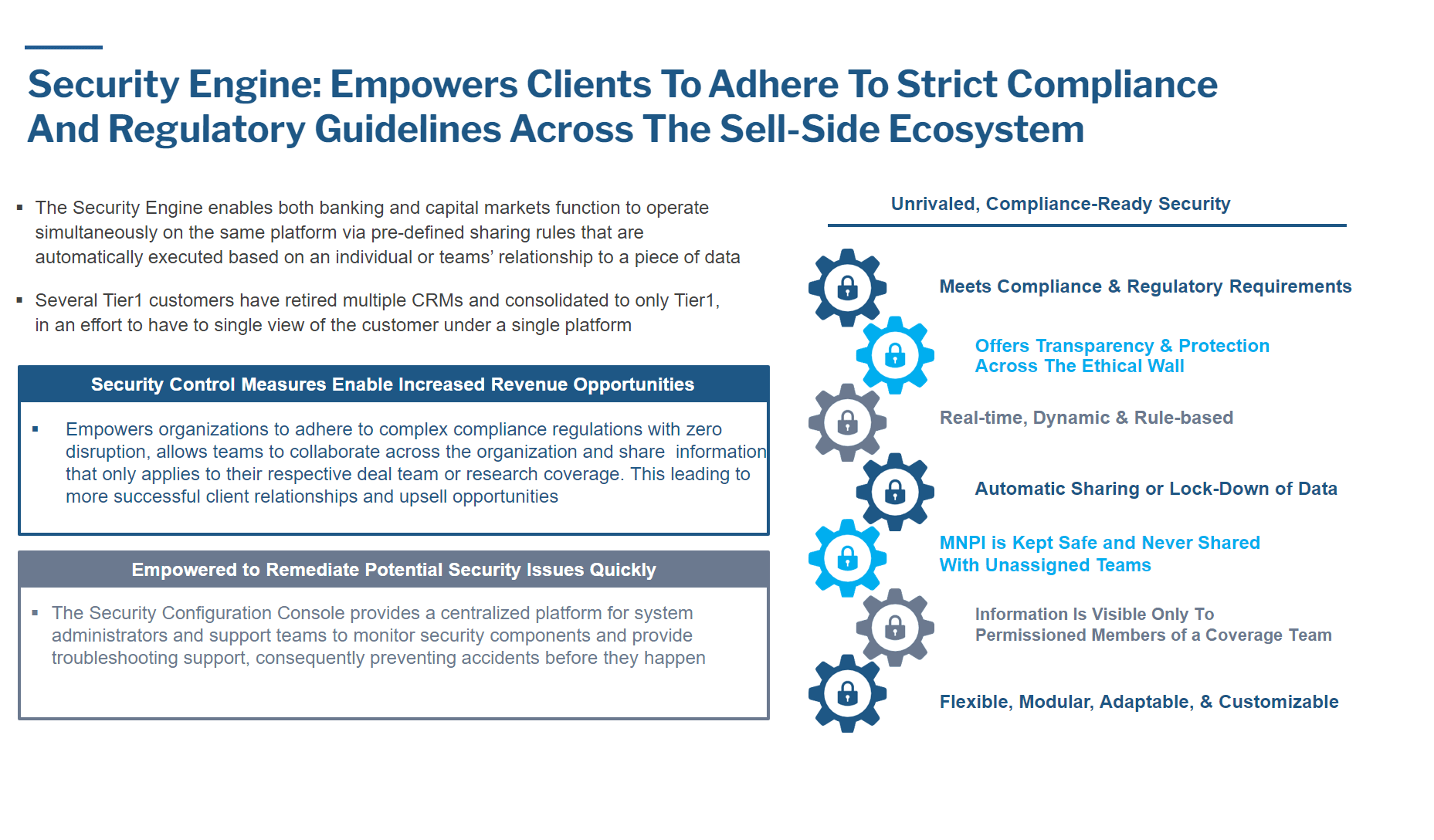 Security Engine: Empowers Clients To Adhere To Strict Compliance And Regulatory Guidelines Across The Sell-Side Ecosystem

▪ The Security Engine enables both banking and capital markets function to operate simultaneously on the same platform via pre-defined sharing rules that are automatically executed based on an individual or teams' relationship to a piece of data

▪ Several Tier1 customers have retired multiple CRMs and consolidated to only Tier1, in an effort to have to single view of the customer under a single platform

Security Control Measures Enable Increased Revenue Opportunities

▪ Empowers organizations to adhere to complex compliance regulations with zero disruption, allows teams to collaborate across the organization and share information that only applies to their respective deal team or research coverage. This leading to more successful client relationships and upsell opportunities

Empowered to Remediate Potential Security Issues Quickly

▪ The Security Configuration Console provides a centralized platform for system administrators and support teams to monitor security components and provide troubleshooting support, consequently preventing accidents before they happen

Unrivaled, Compliance-Ready Security

Meets Compliance & Regulatory Requirements

Offers Transparency & Protection Across The Ethical Wall

Real-time, Dynamic & Rule-based

Automatic Sharing or Lock-Down of Data

MNPI is Kept Safe and Never Shared With Unassigned Teams

Information Is Visible Only To Permissioned Members of a Coverage Team

Flexible, Modular, Adaptable, & Customizable